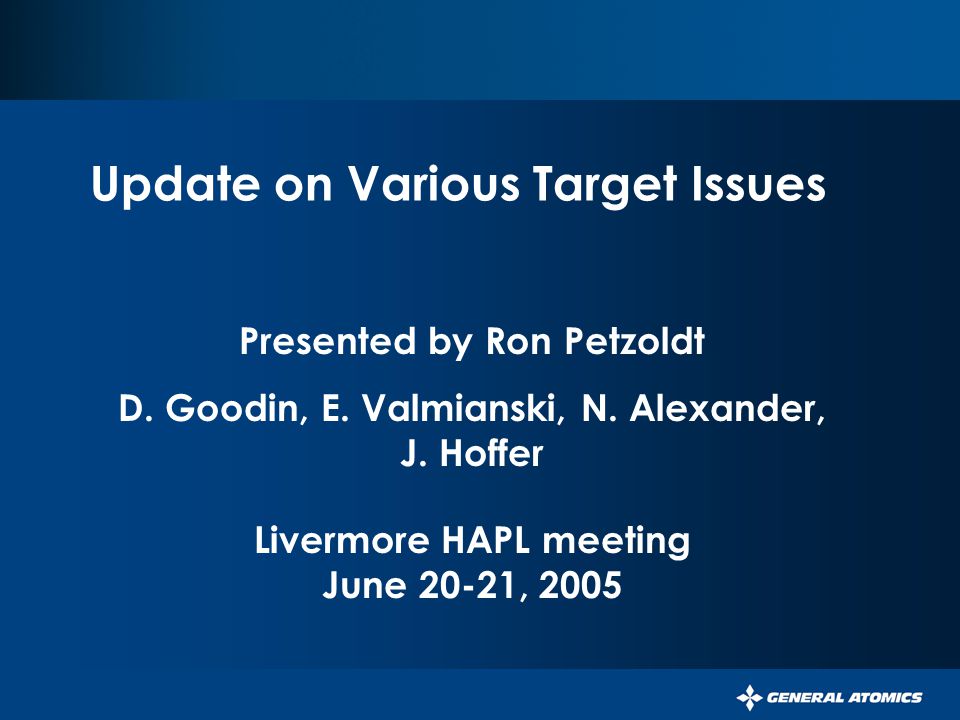 Update on Various Target Issues

Presented by Ron Petzoldt

D. Goodin, E. Valmianski, N. Alexander, J. Hoffer

Livermore HAPL meeting
June 20-21, 2005

GENERAL ATOMICS